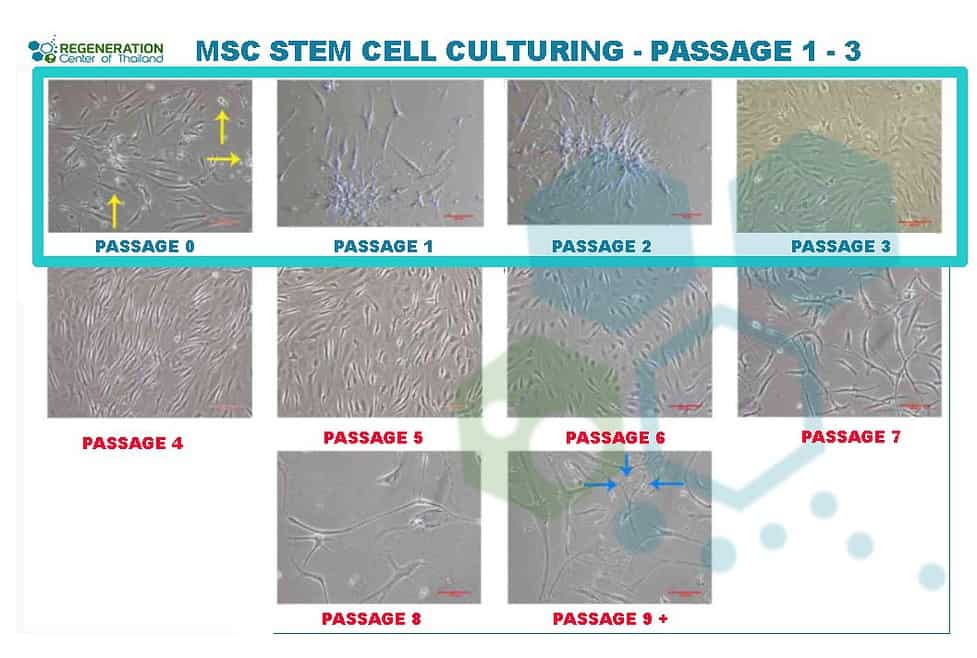 REGENERATION Center of Thailand

MSC STEM CELL CULTURING - PASSAGE 1 - 3

PASSAGE 0

PASSAGE 1

PASSAGE 2

PASSAGE 3

PASSAGE 4

PASSAGE 5

PASSAGE 6

PASSAGE 7

PASSAGE 8

PASSAGE 9 +